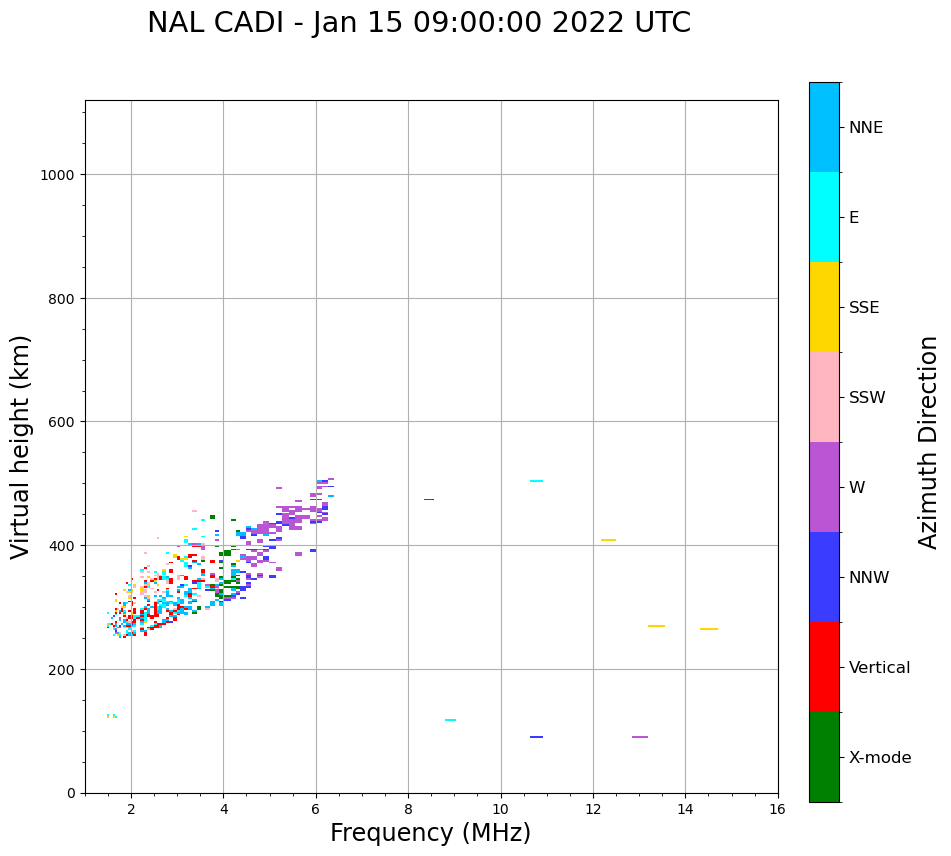 NAL CADI - Jan 15 09:00:00 2022 UTC

Virtual height (km)

1000
800
600
400
200
0

2
4
6
8
10
12
14
16

Frequency (MHz)

NNE
E
SSE
SSW
W
NNW
Vertical
X-mode

Azimuth Direction